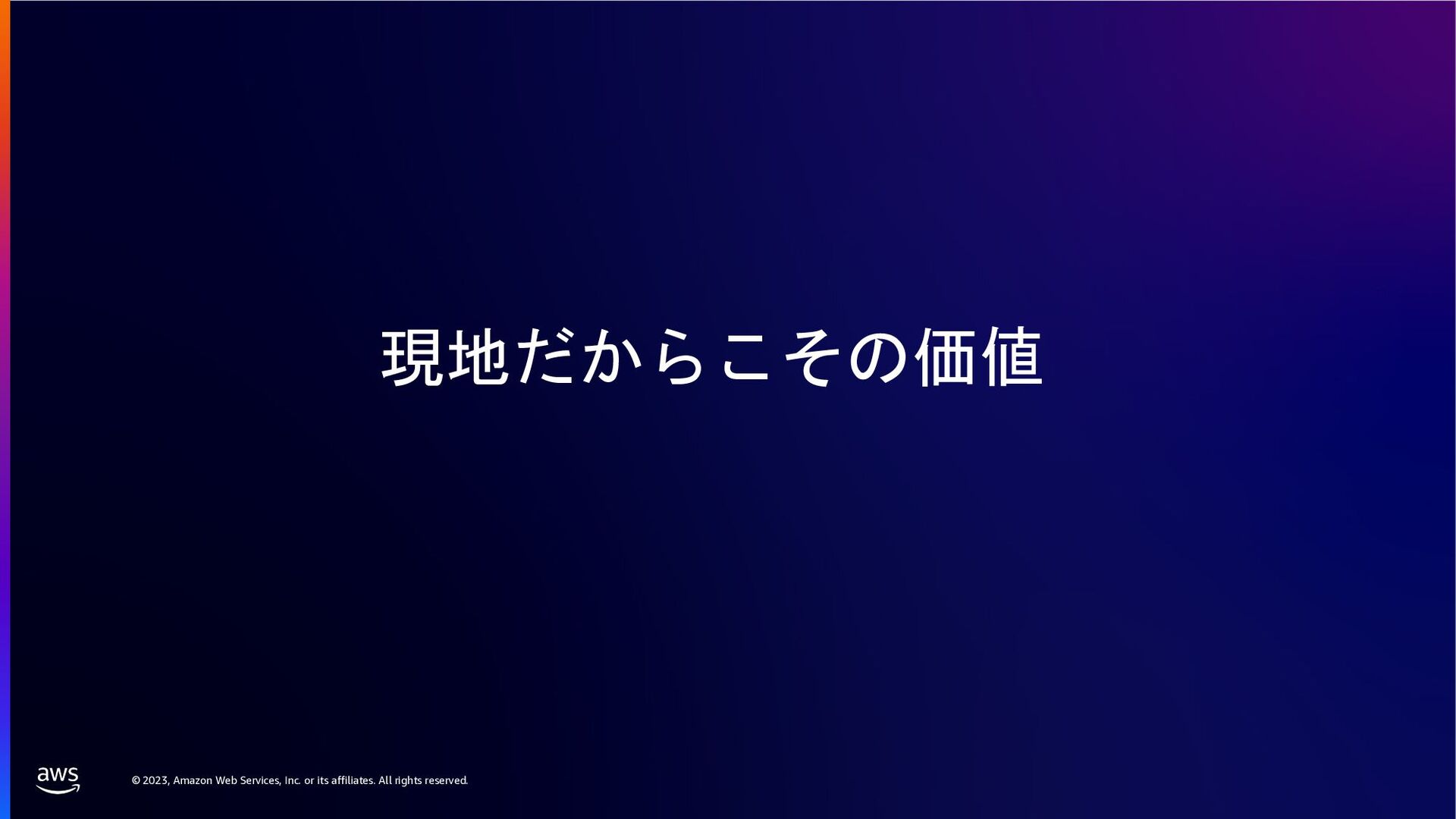 現地だからこその価値

aws

© 2023, Amazon Web Services, Inc. or its affiliates. All rights reserved.